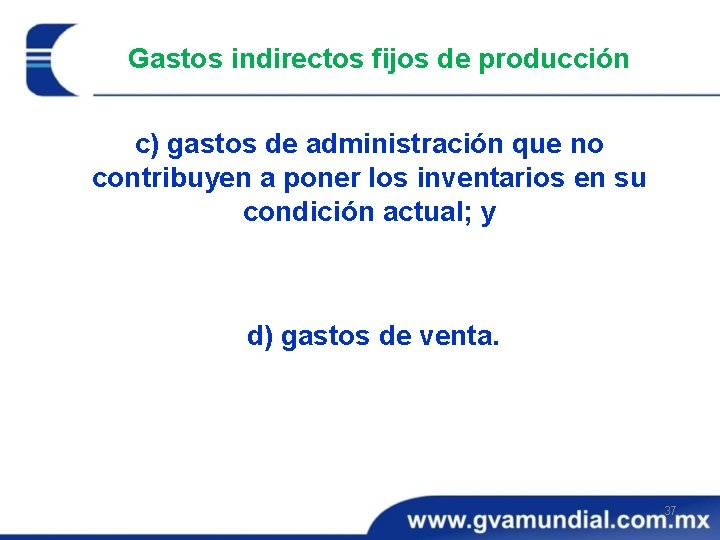 Gastos indirectos fijos de producción

c) gastos de administración que no contribuyen a poner los inventarios en su condición actual; y

d) gastos de venta.

37

www.gvamundial.com.mx